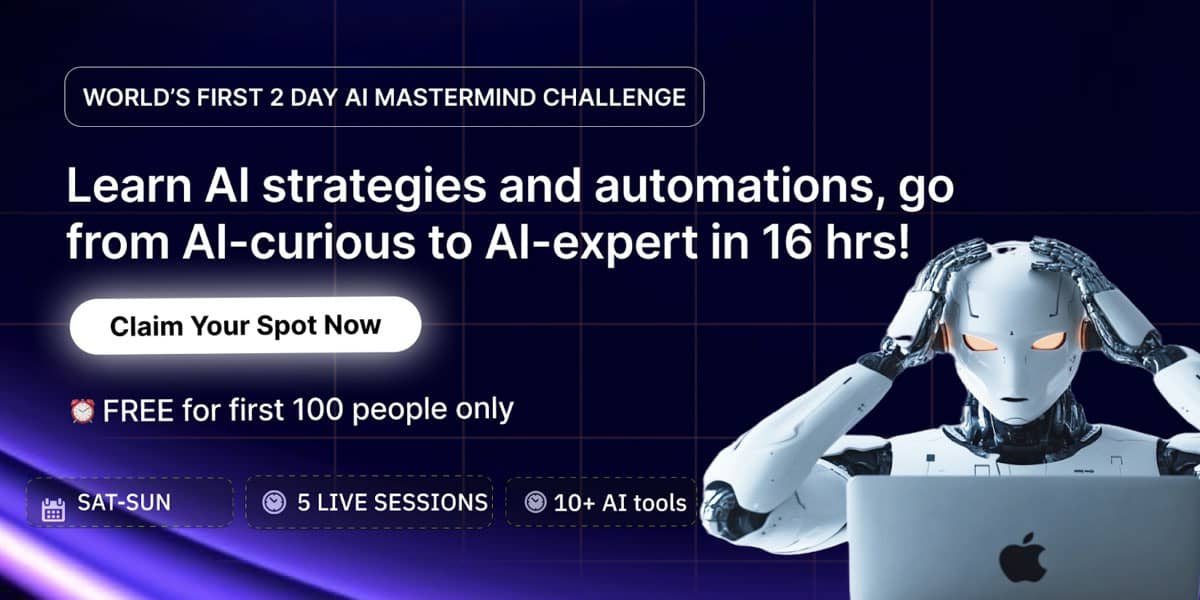 WORLD'S FIRST 2 DAY AI MASTERMIND CHALLENGE

Learn AI strategies and automations, go from AI-curious to AI-expert in 16 hrs!

Claim Your Spot Now

⏰ FREE for first 100 people only

SAT-SUN

5 LIVE SESSIONS

10+ AI tools